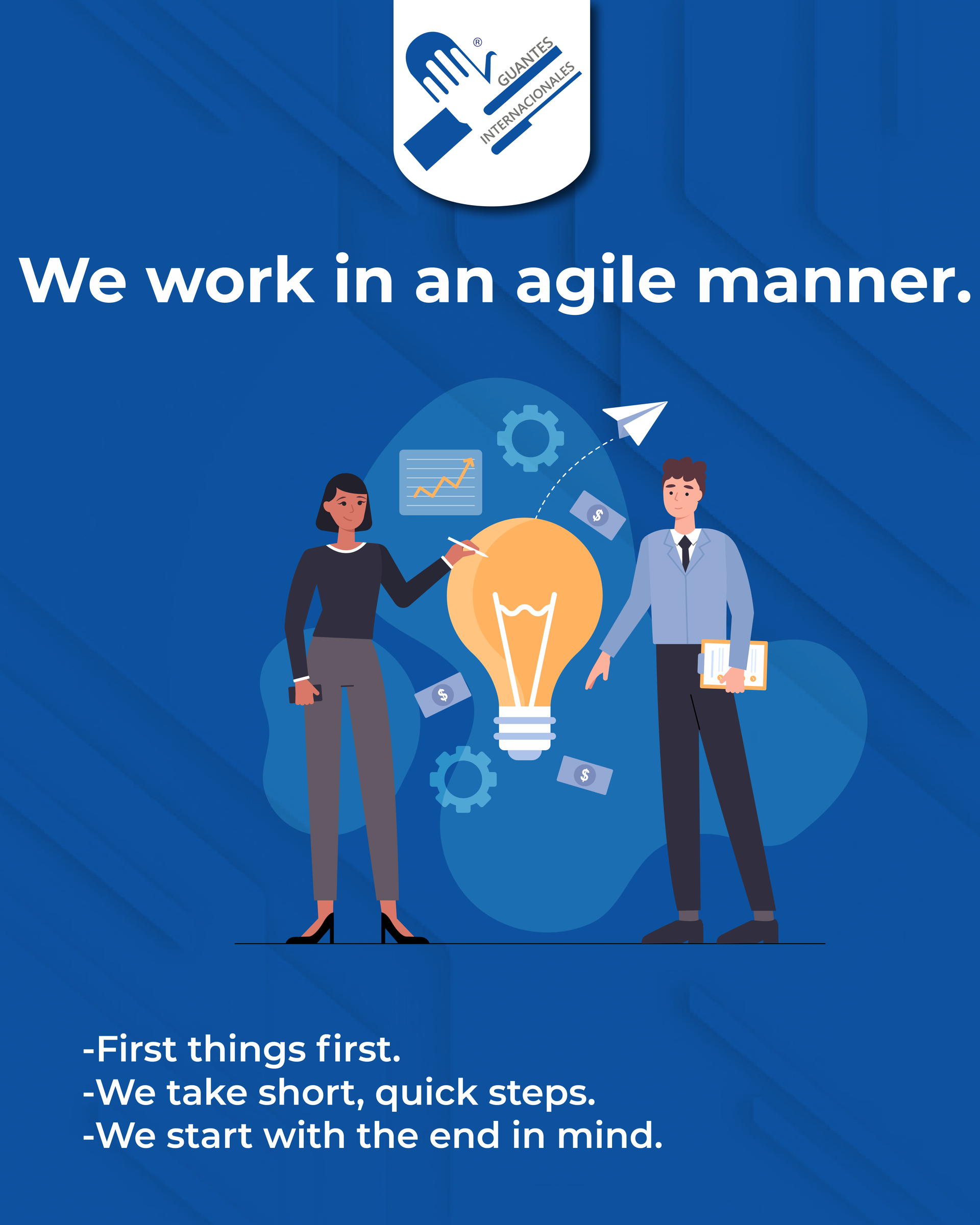 ®
GUANTES
INTERNACIONALES

We work in an agile manner.

$

$

$

-First things first.
-We take short, quick steps.
-We start with the end in mind.